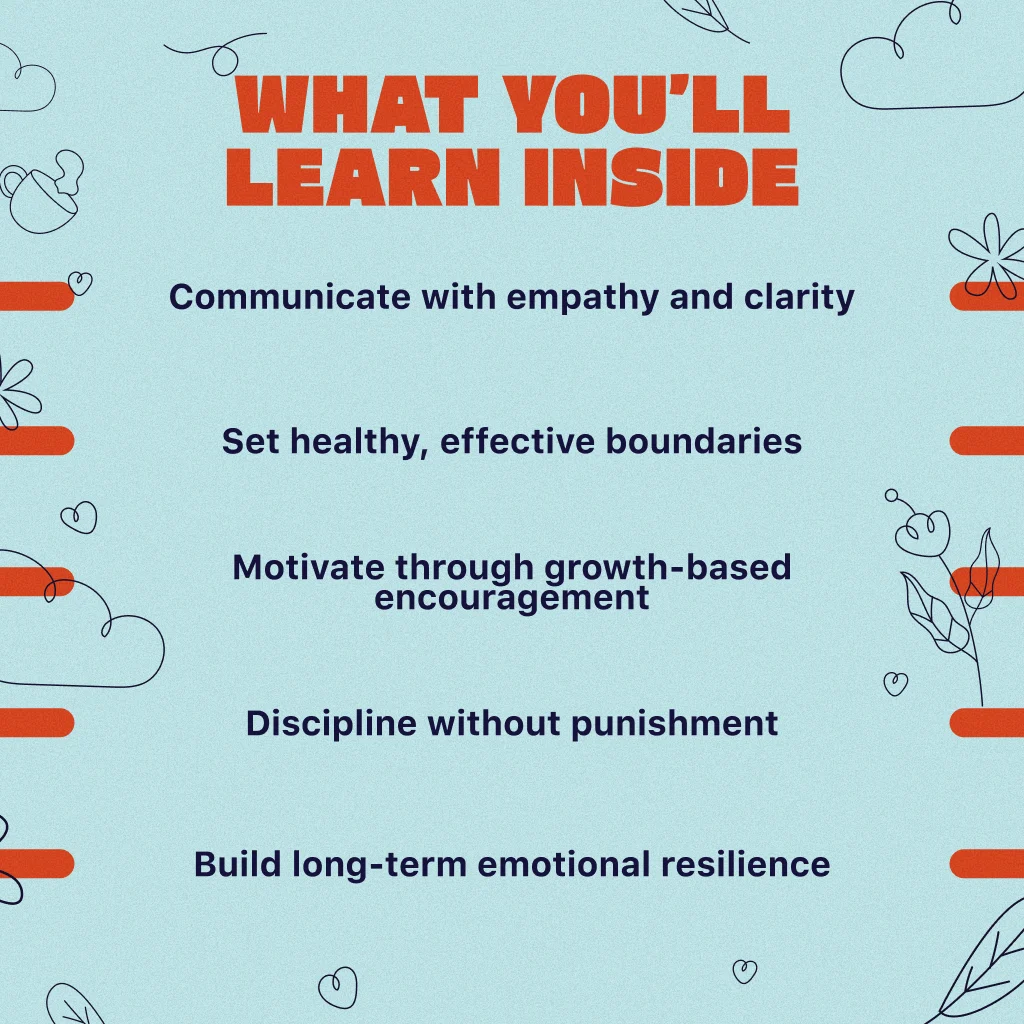 WHAT YOU'LL LEARN INSIDE

Communicate with empathy and clarity

Set healthy, effective boundaries

Motivate through growth-based encouragement

Discipline without punishment

Build long-term emotional resilience